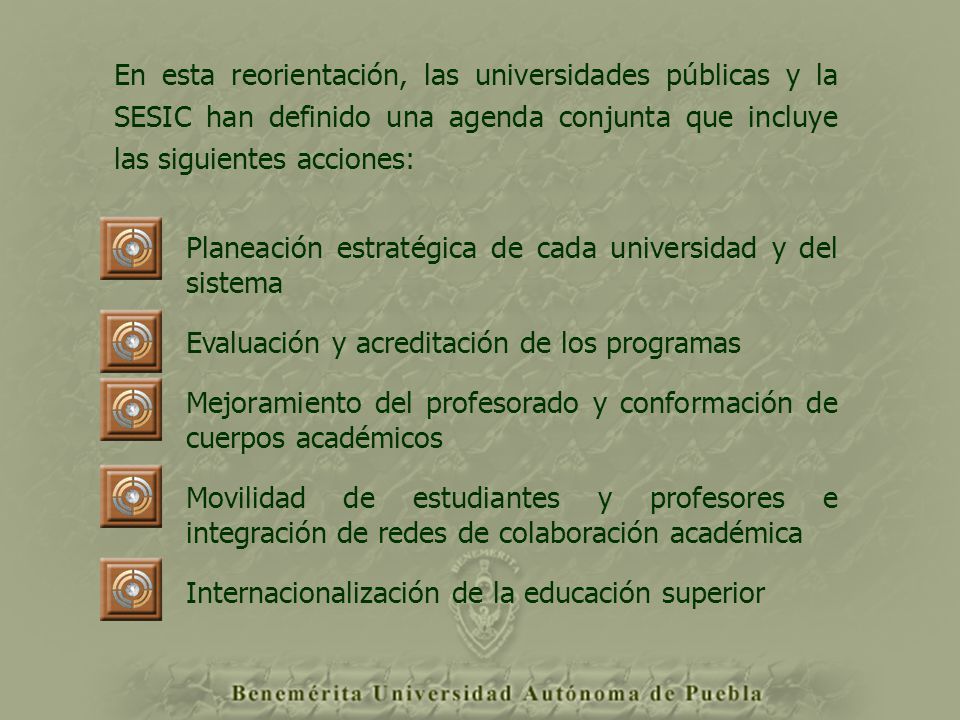 En esta reorientación, las universidades públicas y la SESIC han definido una agenda conjunta que incluye las siguientes acciones:

Planeación estratégica de cada universidad y del sistema

Evaluación y acreditación de los programas

Mejoramiento del profesorado y conformación de cuerpos académicos

Movilidad de estudiantes y profesores e integración de redes de colaboración académica

Internacionalización de la educación superior

Benemérita Universidad Autónoma de Puebla